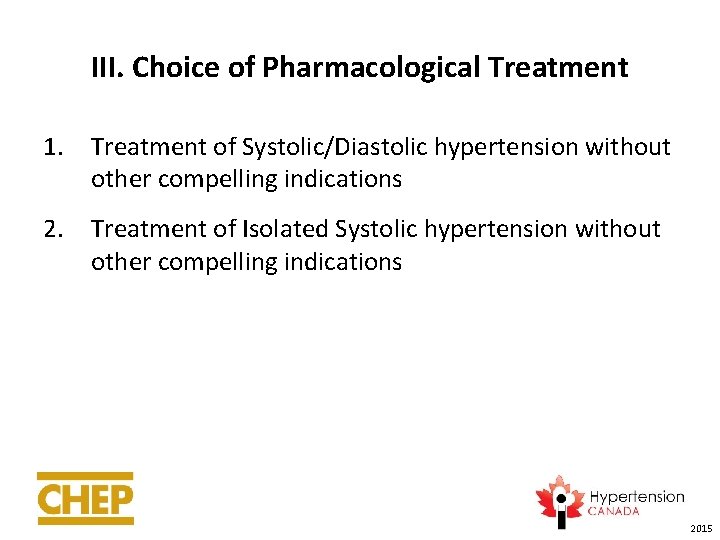 III. Choice of Pharmacological Treatment

1. Treatment of Systolic/Diastolic hypertension without other compelling indications

2. Treatment of Isolated Systolic hypertension without other compelling indications

CHEP

Hypertension CANADA

2015